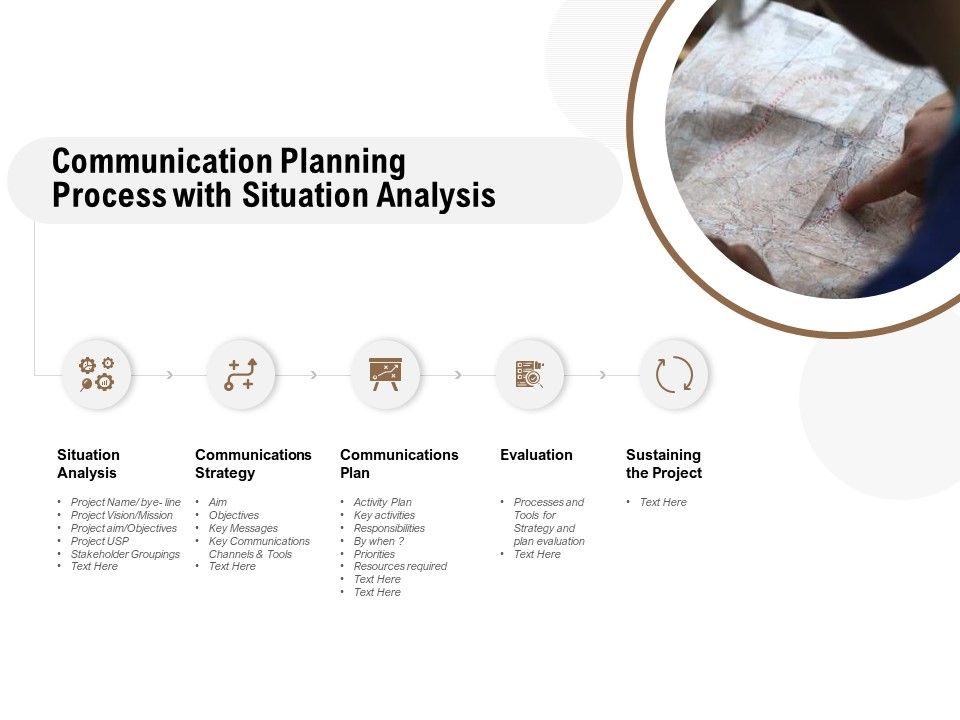 Communication Planning Process with Situation Analysis

Situation Analysis
• Project Name/ bye- line
• Project Vision/Mission
• Project aim/Objectives
• Project USP
• Stakeholder Groupings
• Text Here

Communications Strategy
• Aim
• Objectives
• Key Messages
• Key Communications Channels & Tools
• Text Here

Communications Plan
• Activity Plan
• Key activities
• Responsibilities
• By when ?
• Priorities
• Resources required
• Text Here
• Text Here

Evaluation
• Processes and Tools for Strategy and plan evaluation
• Text Here

Sustaining the Project
• Text Here